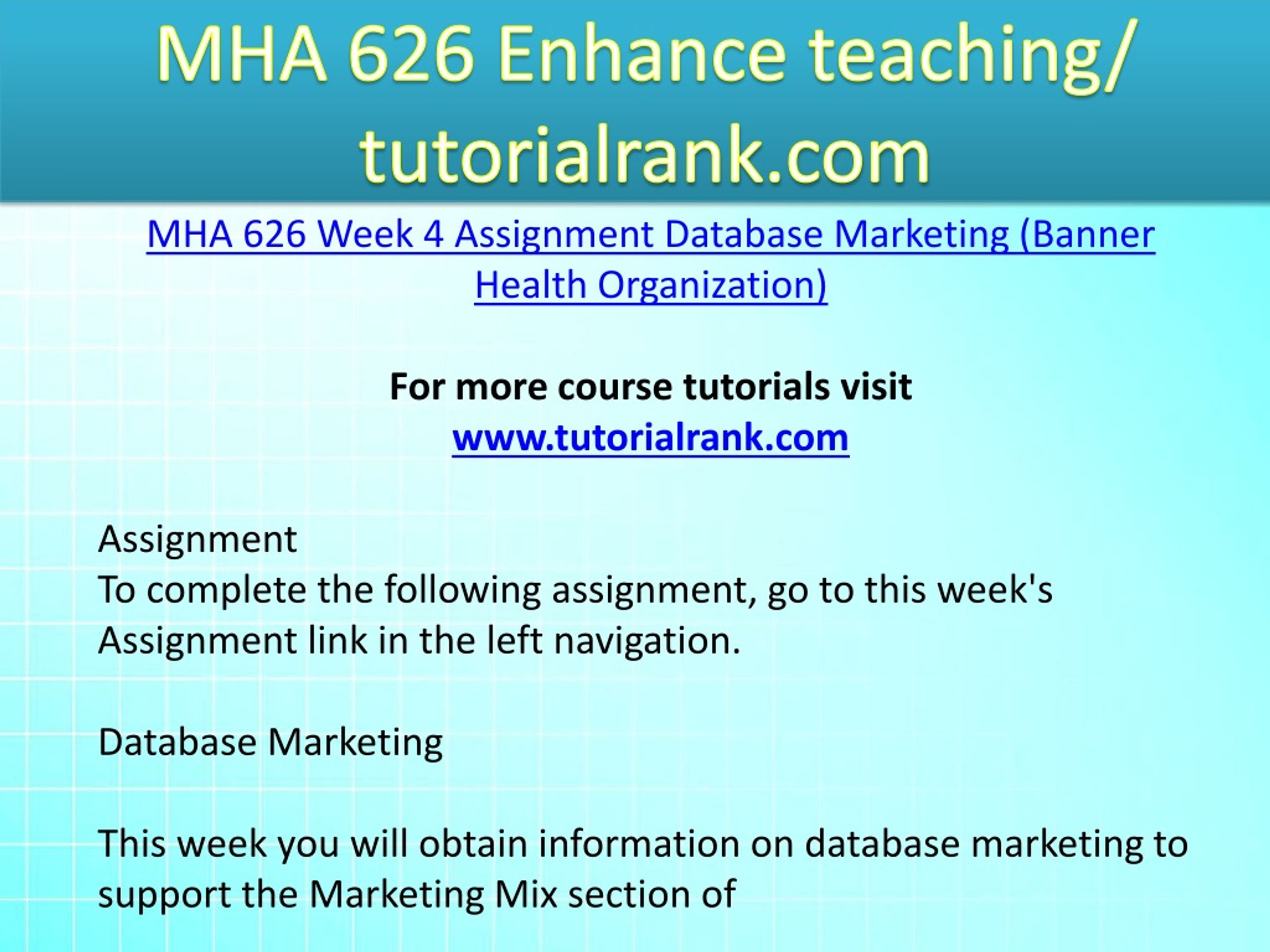 MHA 626 Enhance teaching/ tutorialrank.com

MHA 626 Week 4 Assignment Database Marketing (Banner Health Organization)

For more course tutorials visit
www.tutorialrank.com

Assignment
To complete the following assignment, go to this week's Assignment link in the left navigation.

Database Marketing

This week you will obtain information on database marketing to support the Marketing Mix section of